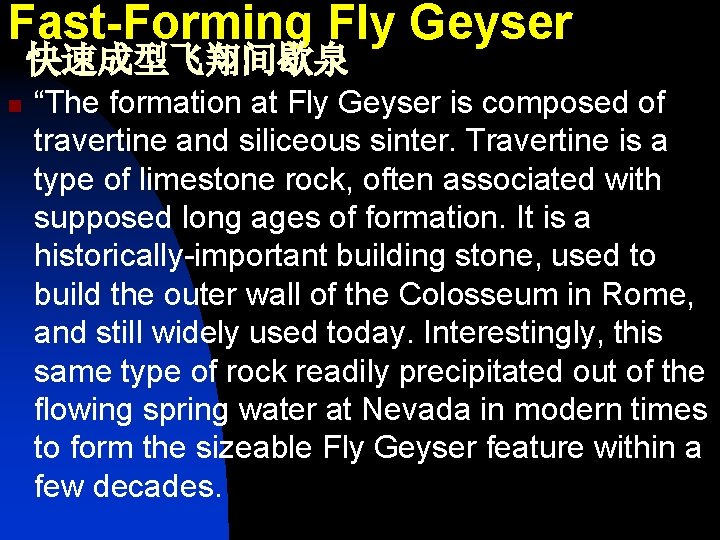 Fast-Forming Fly Geyser
快速成型飞翔间歇泉

“The formation at Fly Geyser is composed of travertine and siliceous sinter. Travertine is a type of limestone rock, often associated with supposed long ages of formation. It is a historically-important building stone, used to build the outer wall of the Colosseum in Rome, and still widely used today. Interestingly, this same type of rock readily precipitated out of the flowing spring water at Nevada in modern times to form the sizeable Fly Geyser feature within a few decades.